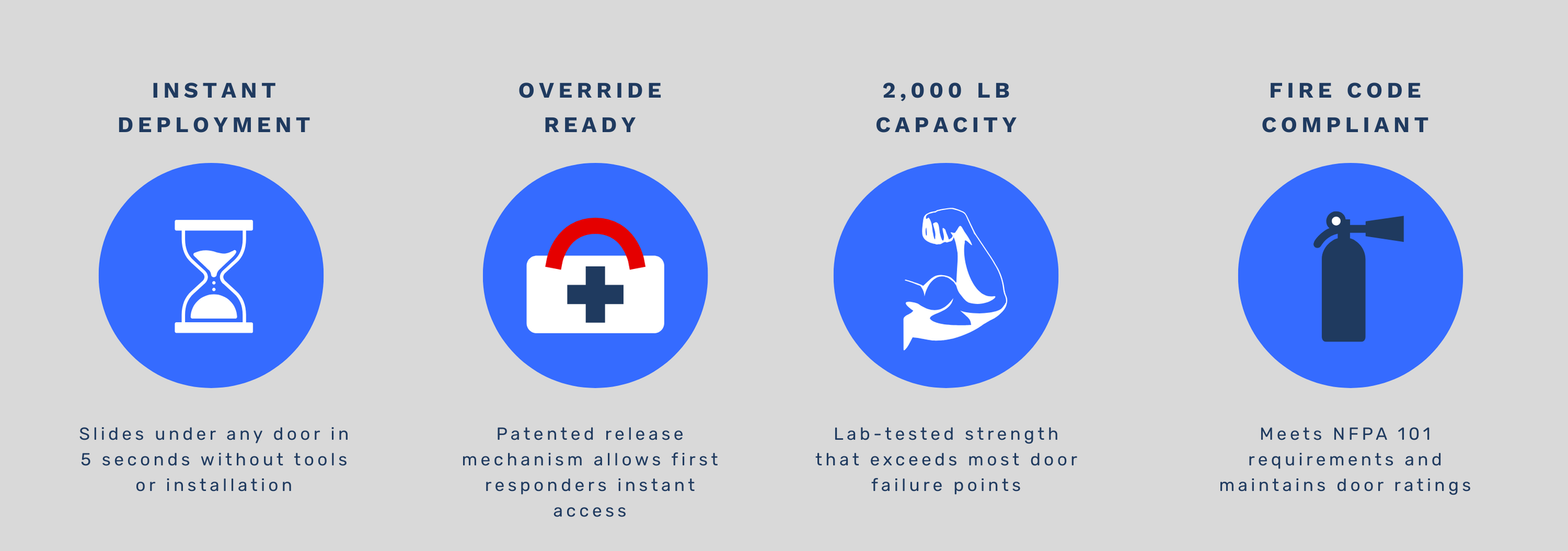 INSTANT DEPLOYMENT

Slides under any door in 5 seconds without tools or installation

OVERRIDE READY

Patented release mechanism allows first responders instant access

2,000 LB CAPACITY

Lab-tested strength that exceeds most door failure points

FIRE CODE COMPLIANT

Meets NFPA 101 requirements and maintains door ratings